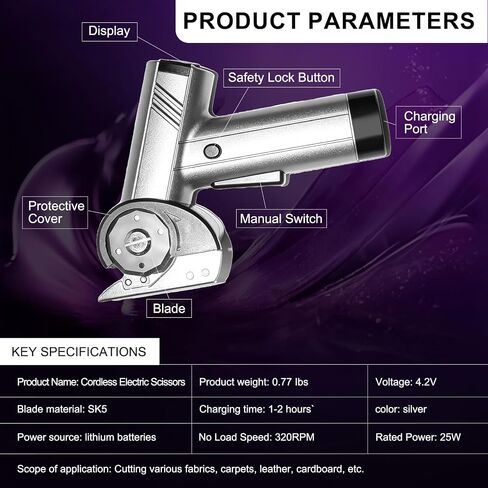 PRODUCT PARAMETERS

Display

Safety Lock Button

Charging Port

Protective Cover

Manual Switch

Blade

KEY SPECIFICATIONS

| Product Name: Cordless Electric Scissors | Product weight: 0.77 lbs | Voltage: 4.2V |
|---|---|---|
| Blade material: SK5 | Charging time: 1-2 hours` | color: silver |
| Power source: lithium batteries | No Load Speed: 320RPM | Rated Power: 25W |

Scope of application: Cutting various fabrics, carpets, leather, cardboard, etc.